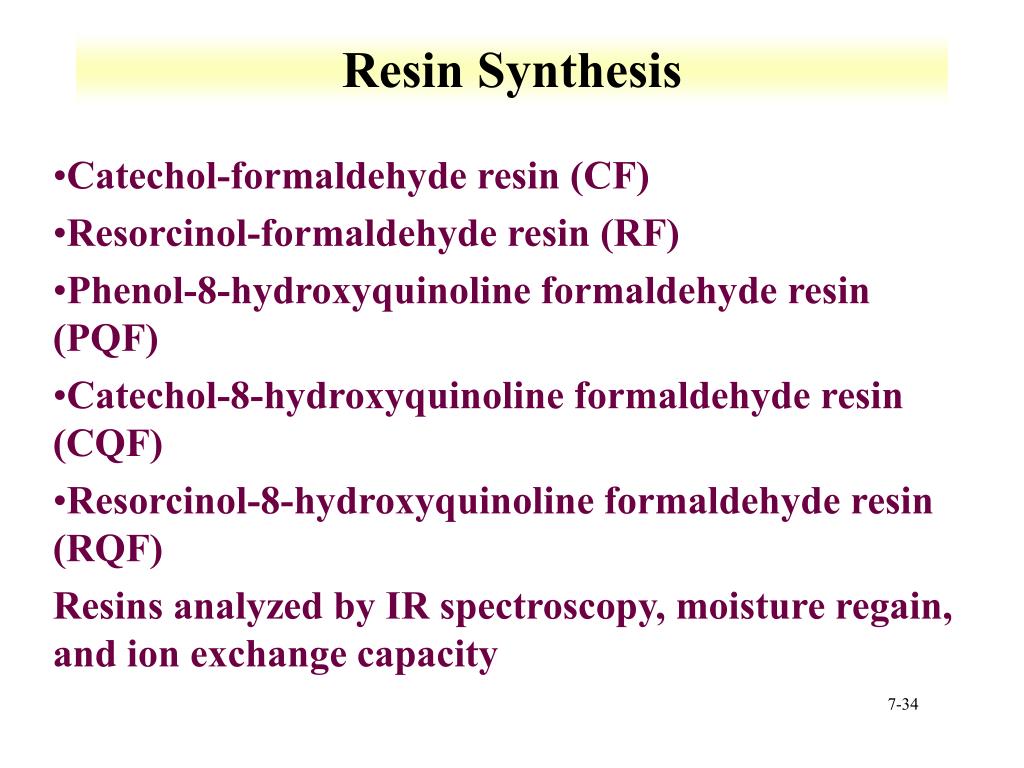 Resin Synthesis

•Catechol-formaldehyde resin (CF)

•Resorcinol-formaldehyde resin (RF)

•Phenol-8-hydroxyquinoline formaldehyde resin (PQF)

•Catechol-8-hydroxyquinoline formaldehyde resin (CQF)

•Resorcinol-8-hydroxyquinoline formaldehyde resin (RQF)

Resins analyzed by IR spectroscopy, moisture regain, and ion exchange capacity

7-34